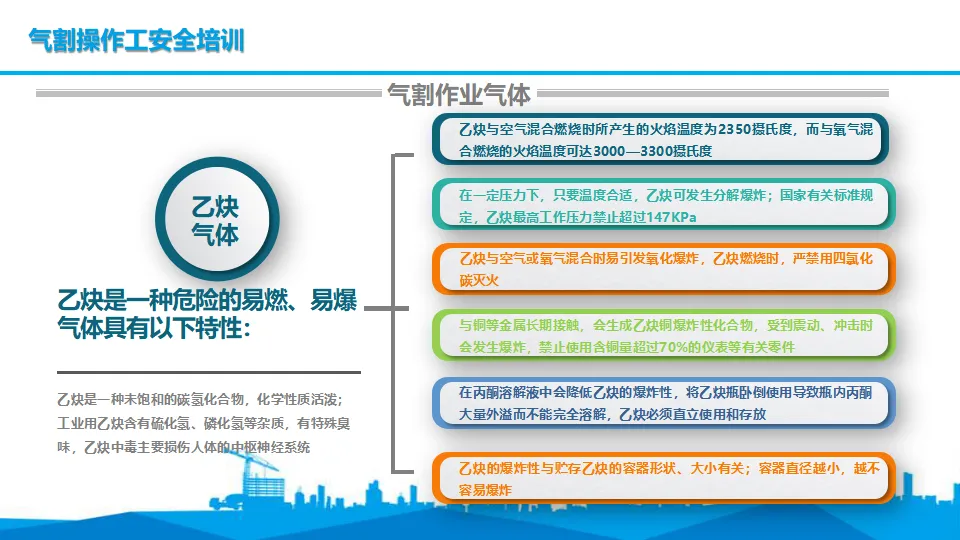 气割操作工安全培训

气割作业气体

乙炔气体

乙炔是一种危险的易燃、易爆气体具有以下特性：

乙炔是一种未饱和的碳氢化合物，化学性质活泼；工业用乙炔含有硫化氢、磷化氢等杂质，有特殊臭味，乙炔中毒主要损伤人体的中枢神经系统

乙炔与空气混合燃烧时所产生的火焰温度为2350摄氏度，而与氧气混合燃烧的火焰温度可达3000—3300摄氏度

在一定压力下，只要温度合适，乙炔可发生分解爆炸；国家有关标准规定，乙炔最高工作压力禁止超过147KPa

乙炔与空气或氧气混合时易引发氧化爆炸，乙炔燃烧时，严禁用四氯化碳灭火

与铜等金属长期接触，会生成乙炔铜爆炸性化合物，受到震动、冲击时会发生爆炸，禁止使用含铜量超过70%的仪表等有关零件

在丙酮溶解液中会降低乙炔的爆炸性，将乙炔瓶卧倒使用导致瓶内丙酮大量外溢而不能完全溶解，乙炔必须直立使用和存放

乙炔的爆炸性与贮存乙炔的容器形状、大小有关；容器直径越小，越不容易爆炸